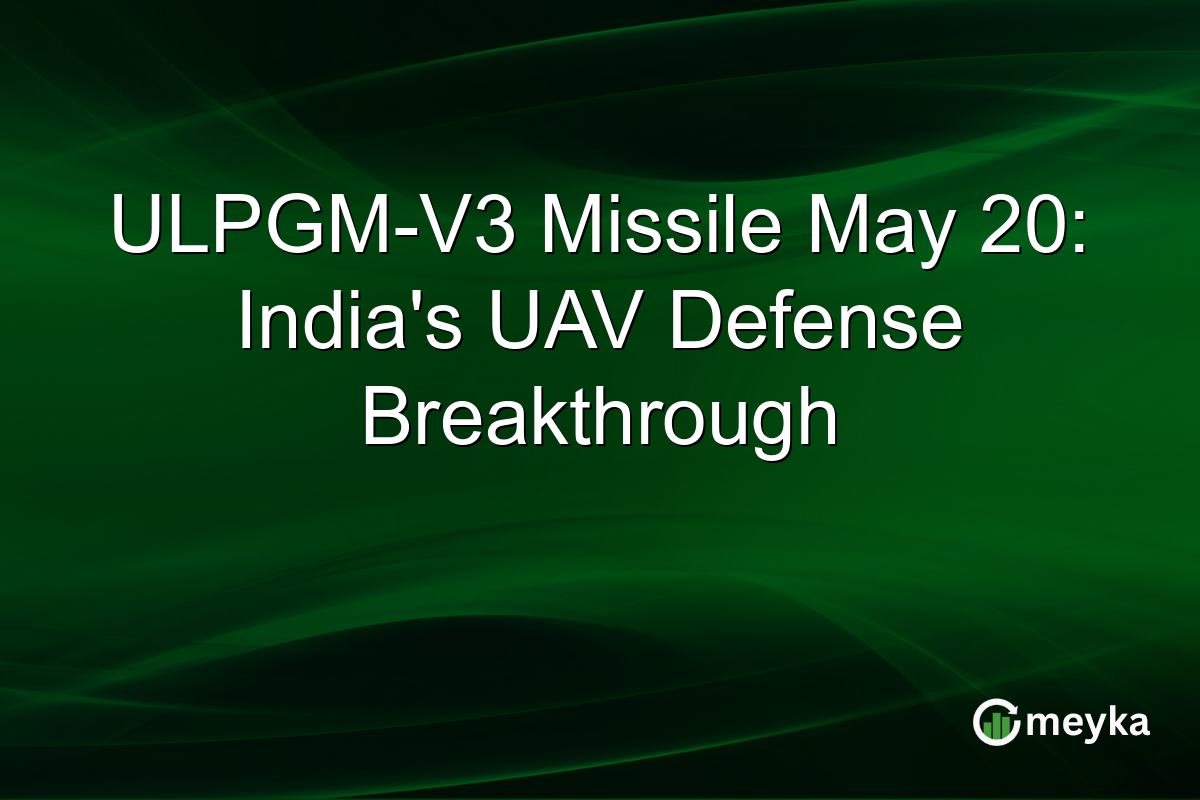 ULPGM-V3 Missile May 20: India's UAV Defense Breakthrough

meyka